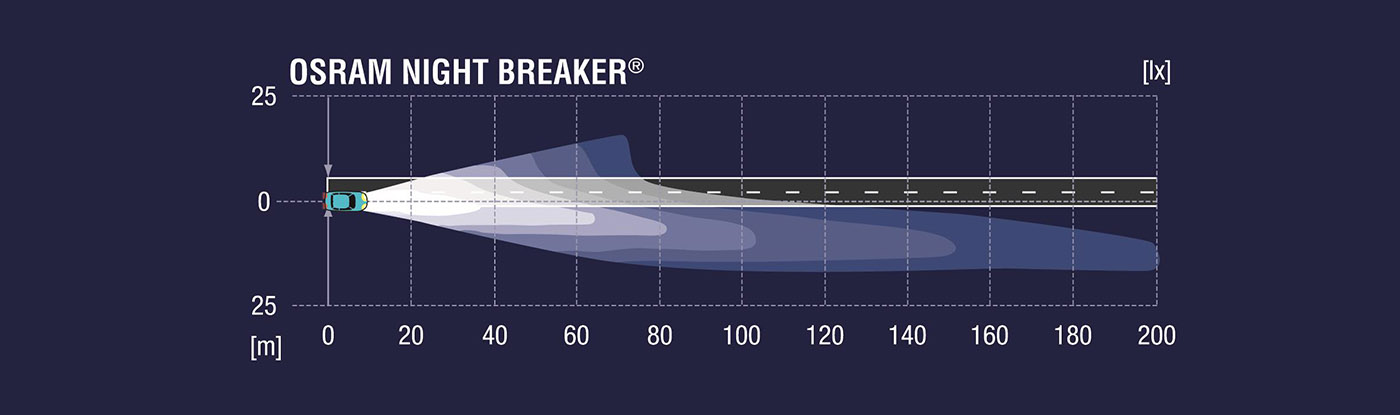 OSRAM NIGHT BREAKER®

[lx]

25

0

25

[m]

0 20 40 60 80 100 120 140 160 180 200